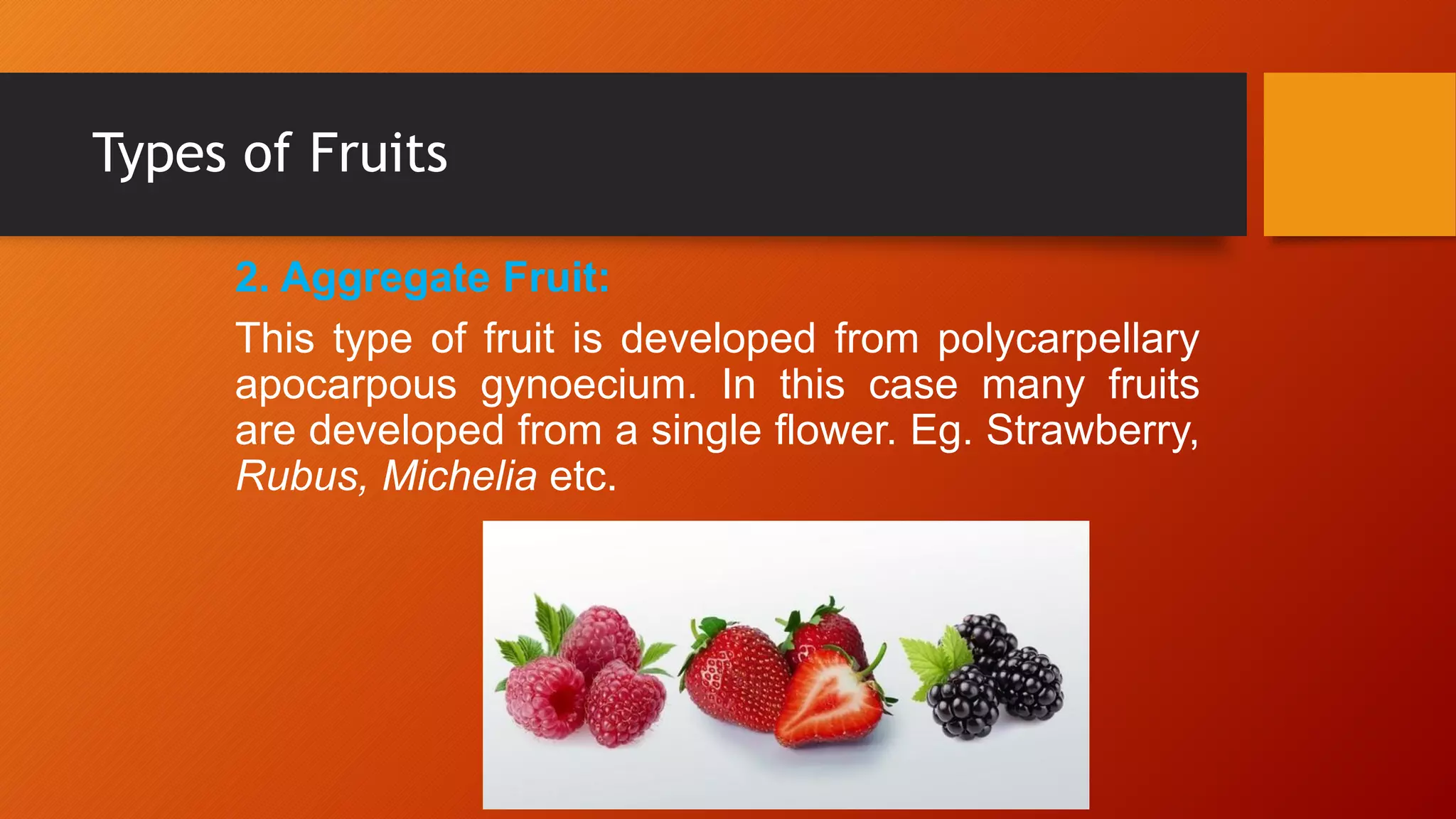 Types of Fruits

2. Aggregate Fruit:

This type of fruit is developed from polycarpellary apocarpous gynoecium. In this case many fruits are developed from a single flower. Eg. Strawberry, Rubus, Michelia etc.